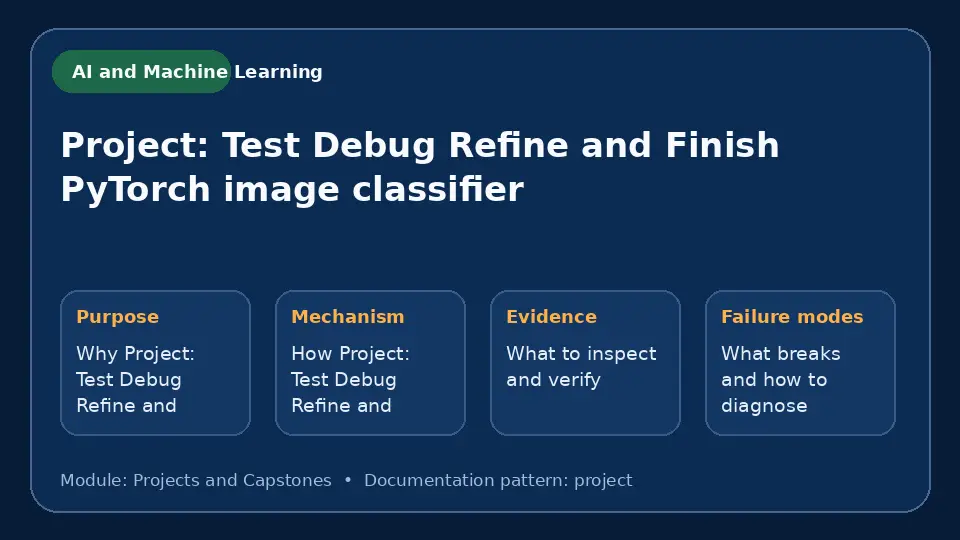 AI and Machine Learning

Project: Test Debug Refine and Finish PyTorch image classifier

Purpose

Why Project: Test Debug Refine and

Mechanism

How Project: Test Debug Refine and

Evidence

What to inspect and verify

Failure modes

What breaks and how to diagnose

Module: Projects and Capstones • Documentation pattern: project